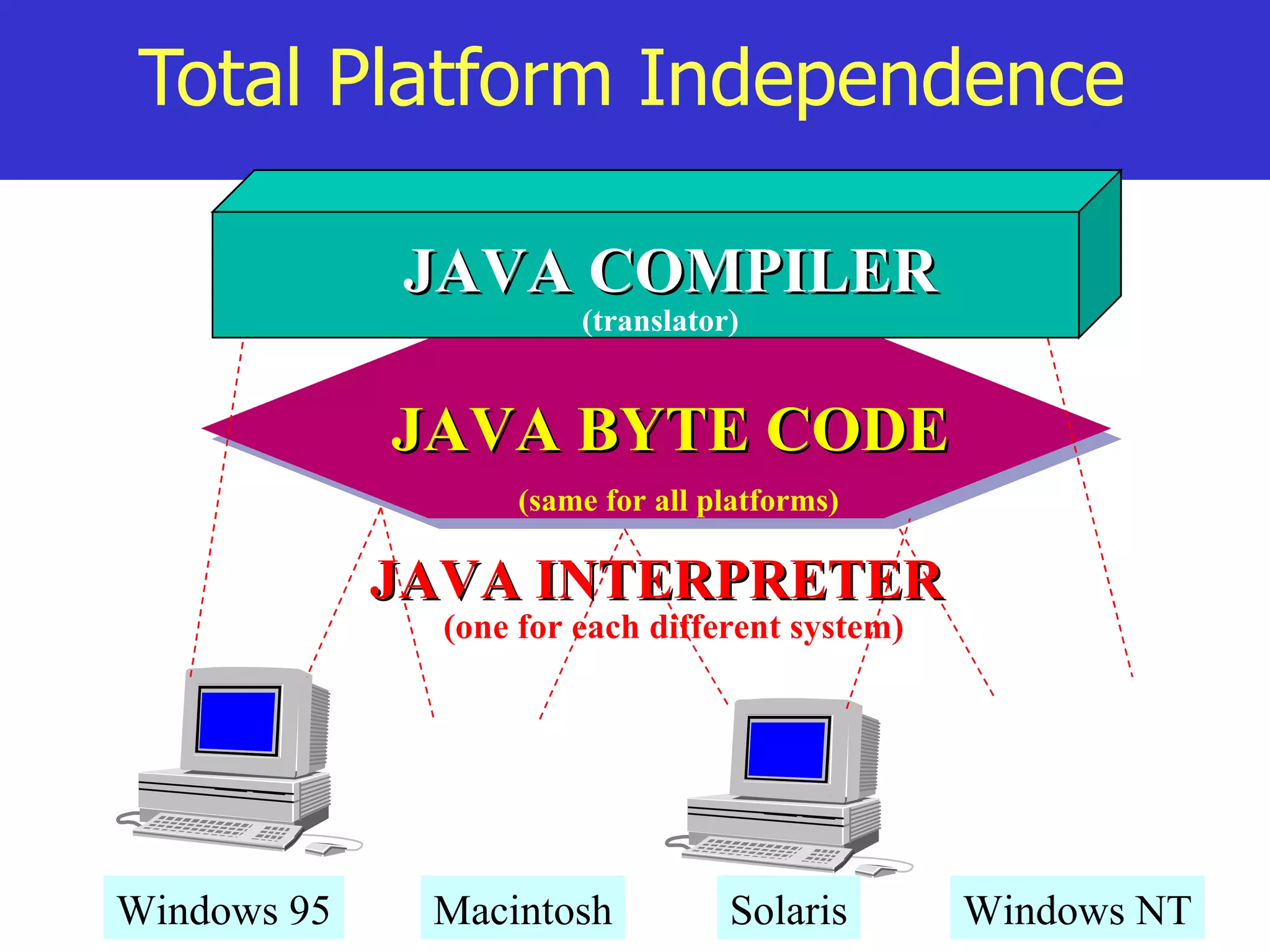 Total Platform Independence

JAVA COMPILER
(translator)

JAVA BYTE CODE
(same for all platforms)

JAVA INTERPRETER
(one for each different system)

Windows 95

Macintosh

Solaris

Windows NT